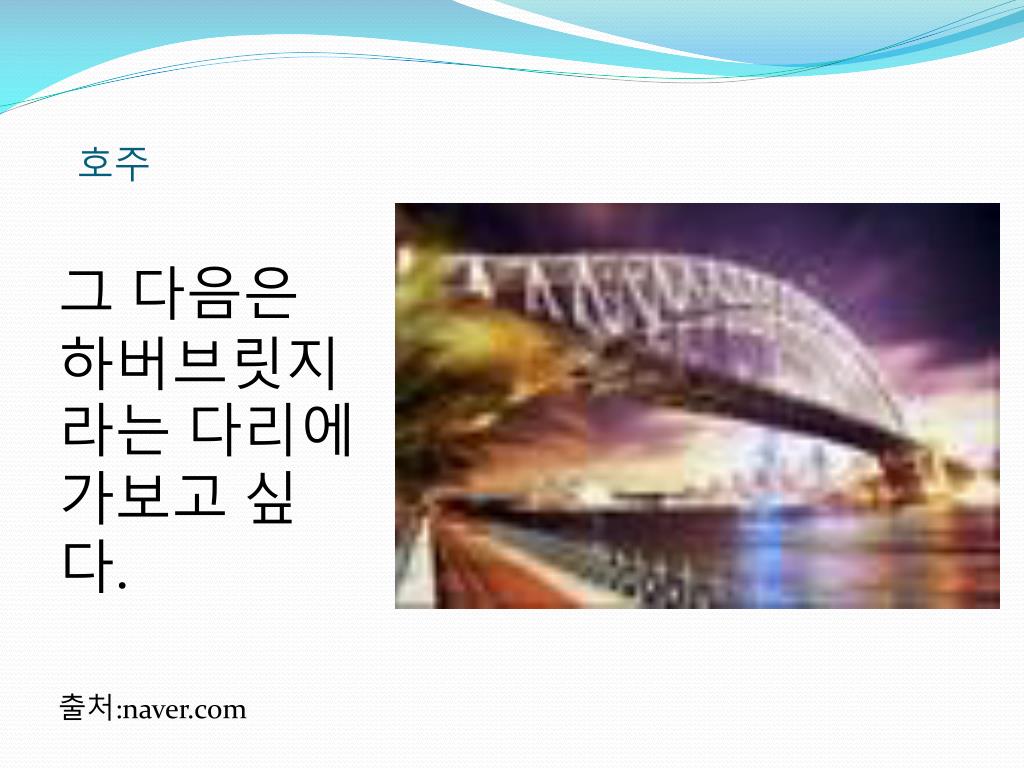 호주

그 다음은 하버브릿지라는 다리에 가보고 싶다.

출처:naver.com